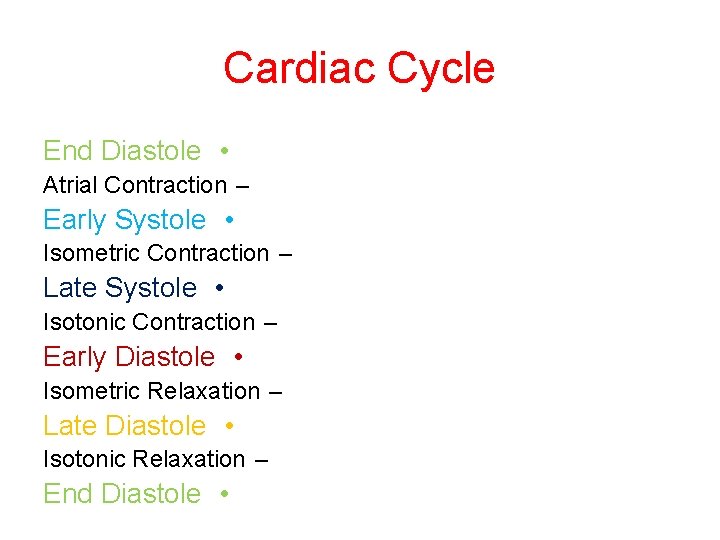 Cardiac Cycle

End Diastole •
Atrial Contraction –
Early Systole •
Isometric Contraction –
Late Systole •
Isotonic Contraction –
Early Diastole •
Isometric Relaxation –
Late Diastole •
Isotonic Relaxation –
End Diastole •